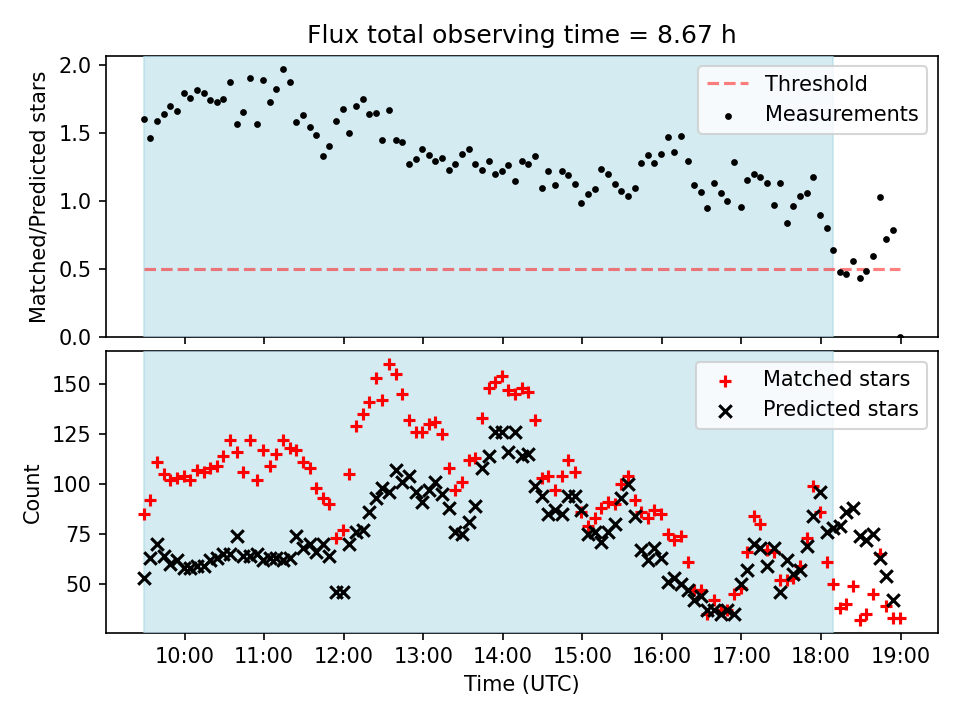 Flux total observing time = 8.67 h

Matched/Predicted stars

2.0
1.5
1.0
0.5
0.0

Threshold
Measurements

Count

150
125
100
75
50

Matched stars
Predicted stars

10:00 11:00 12:00 13:00 14:00 15:00 16:00 17:00 18:00 19:00

Time (UTC)